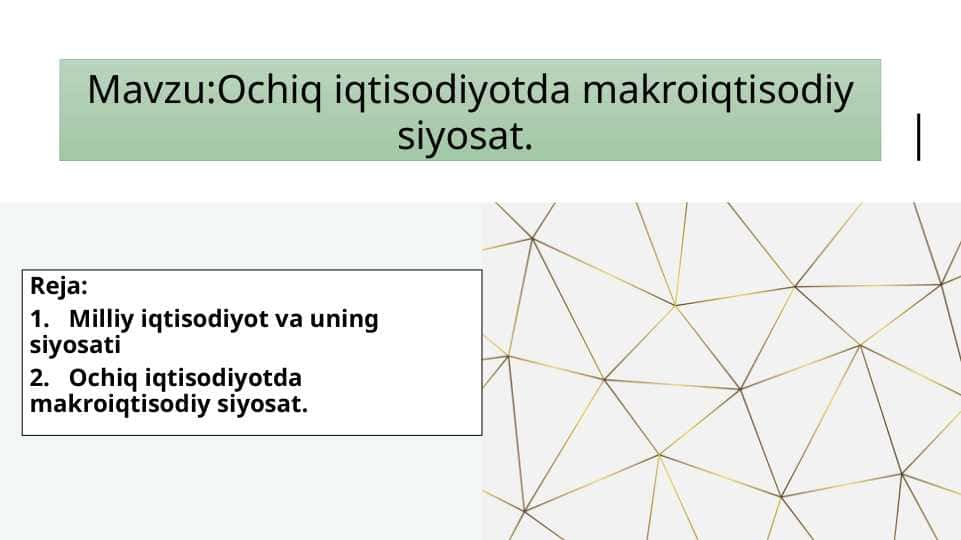 Mavzu:Ochiq iqtisodiyotda makroiqtisodiy siyosat.

Reja:

1. Milliy iqtisodiyot va uning siyosati

2. Ochiq iqtisodiyotda makroiqtisodiy siyosat.